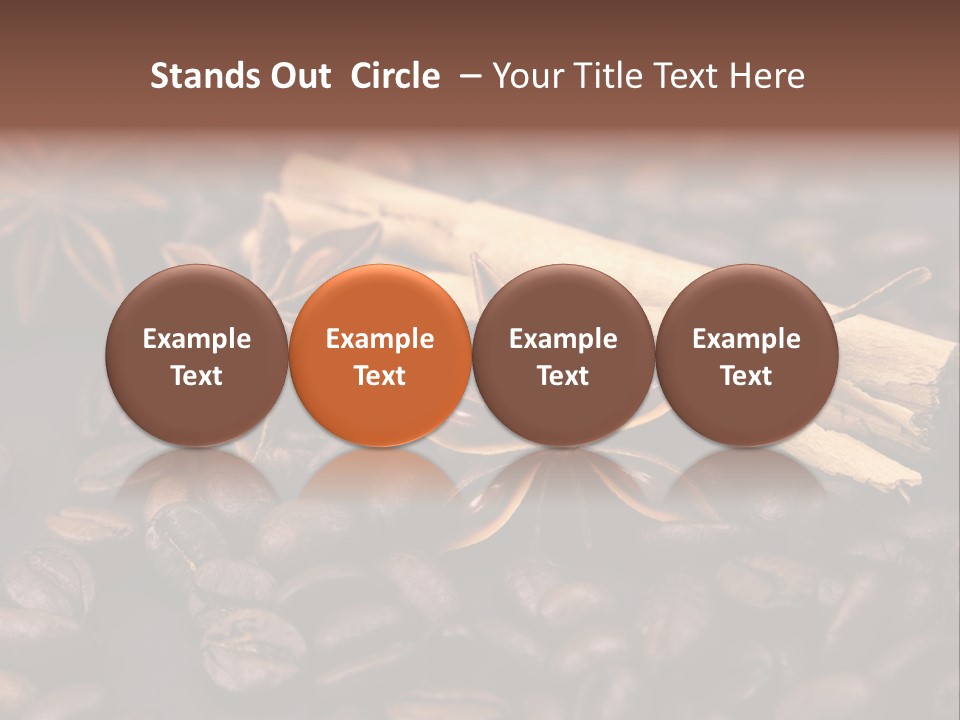 Stands Out Circle – Your Title Text Here

Example Text

Example Text

Example Text

Example Text